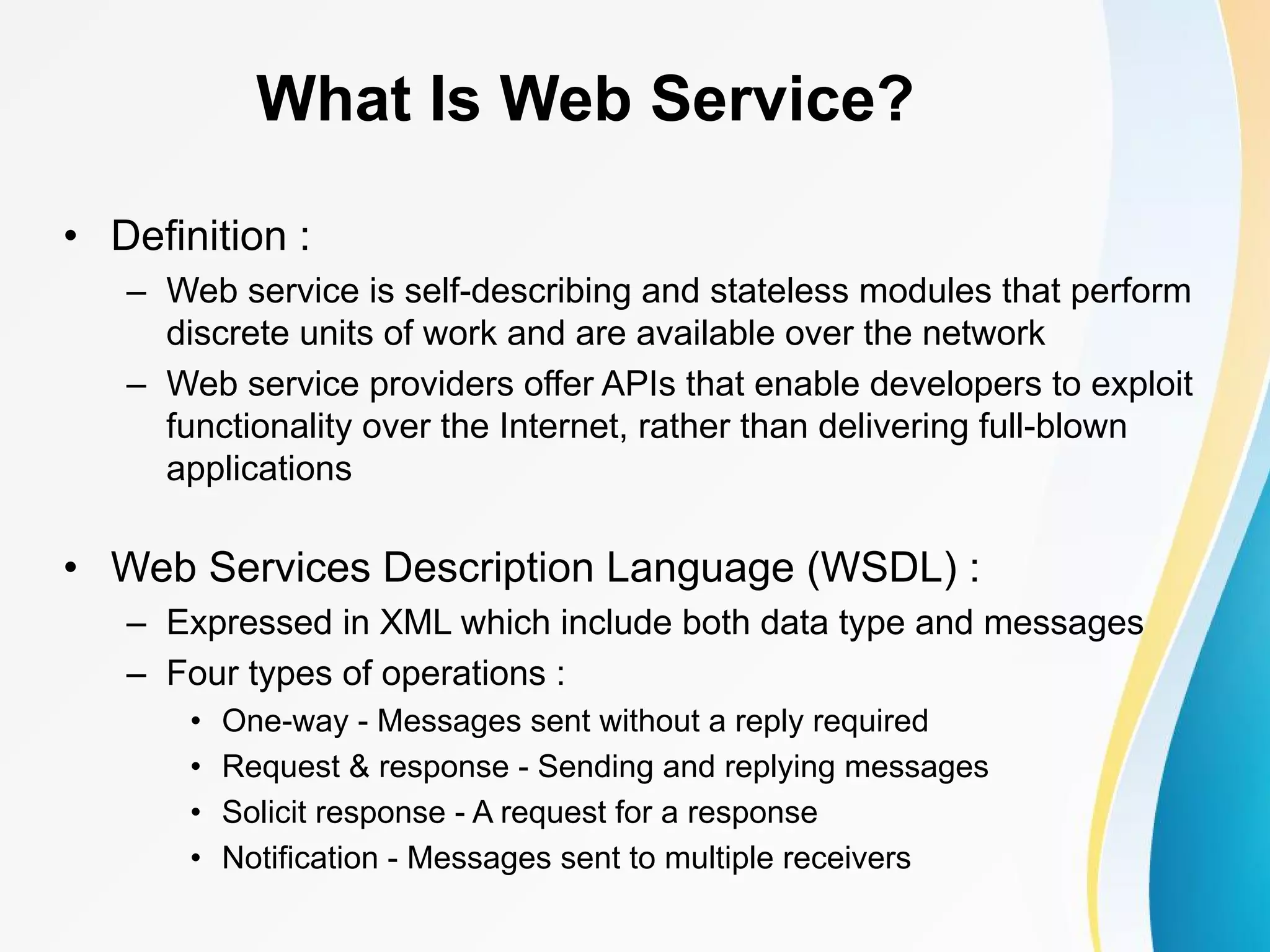 What Is Web Service?

• Definition :
– Web service is self-describing and stateless modules that perform discrete units of work and are available over the network
– Web service providers offer APIs that enable developers to exploit functionality over the Internet, rather than delivering full-blown applications

• Web Services Description Language (WSDL) :
– Expressed in XML which include both data type and messages
– Four types of operations :
• One-way - Messages sent without a reply required
• Request & response - Sending and replying messages
• Solicit response - A request for a response
• Notification - Messages sent to multiple receivers